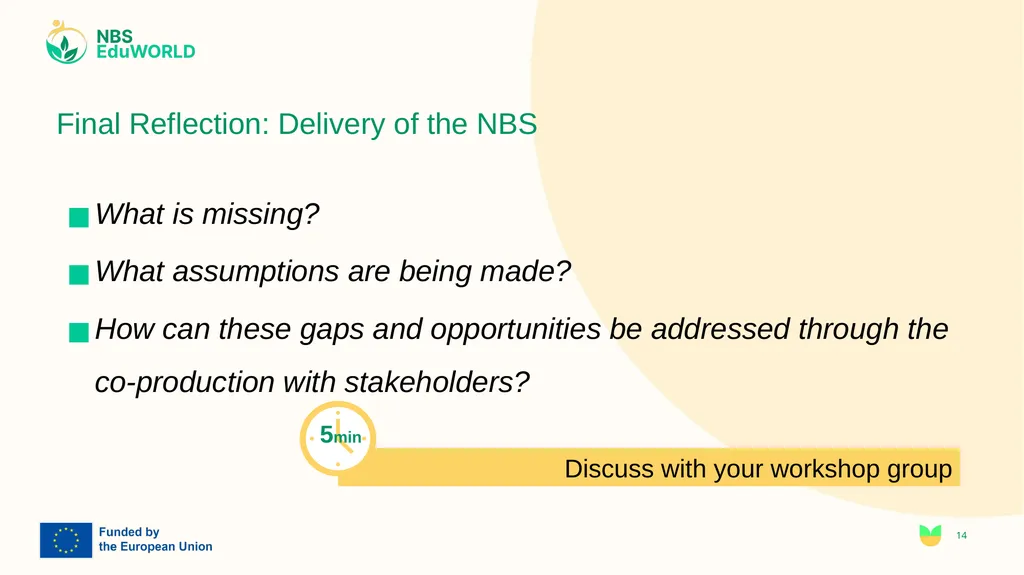 NBS
EduWORLD

Final Reflection: Delivery of the NBS

What is missing?

What assumptions are being made?

How can these gaps and opportunities be addressed through the co-production with stakeholders?

5min

Discuss with your workshop group

Funded by
the European Union

14